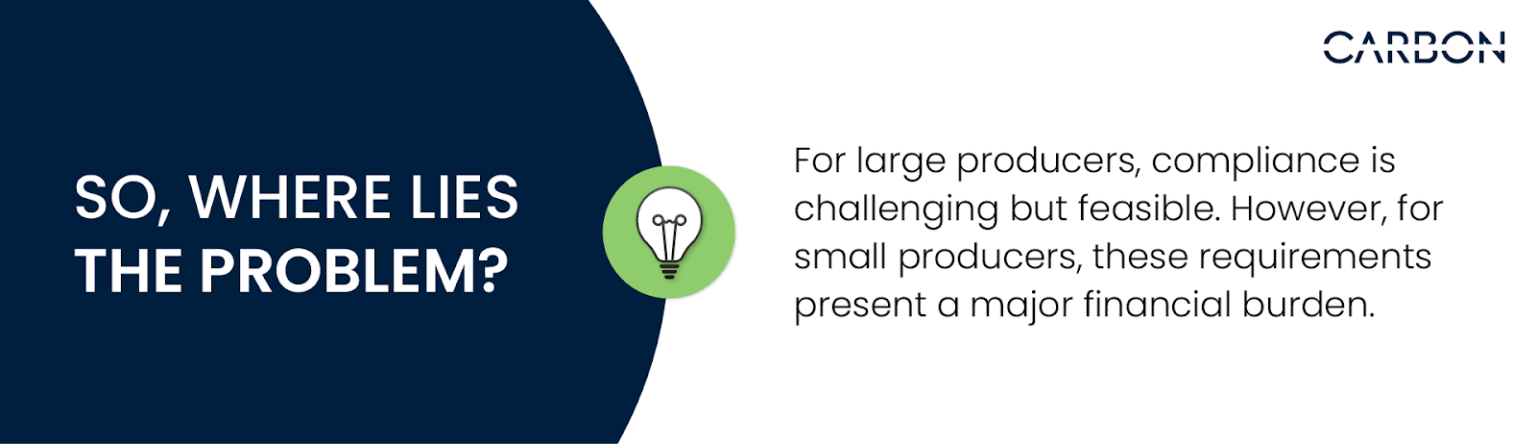 CARBON

SO, WHERE LIES THE PROBLEM?

For large producers, compliance is challenging but feasible. However, for small producers, these requirements present a major financial burden.